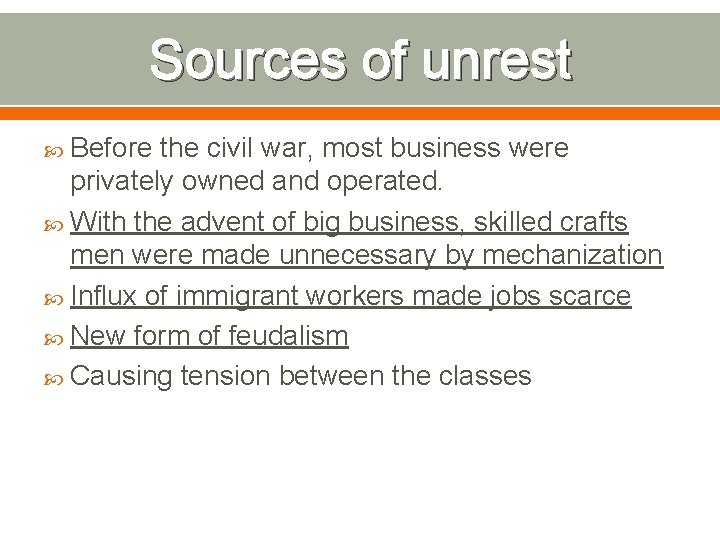 Sources of unrest

Before the civil war, most business were privately owned and operated.

With the advent of big business, skilled crafts men were made unnecessary by mechanization

Influx of immigrant workers made jobs scarce

New form of feudalism

Causing tension between the classes